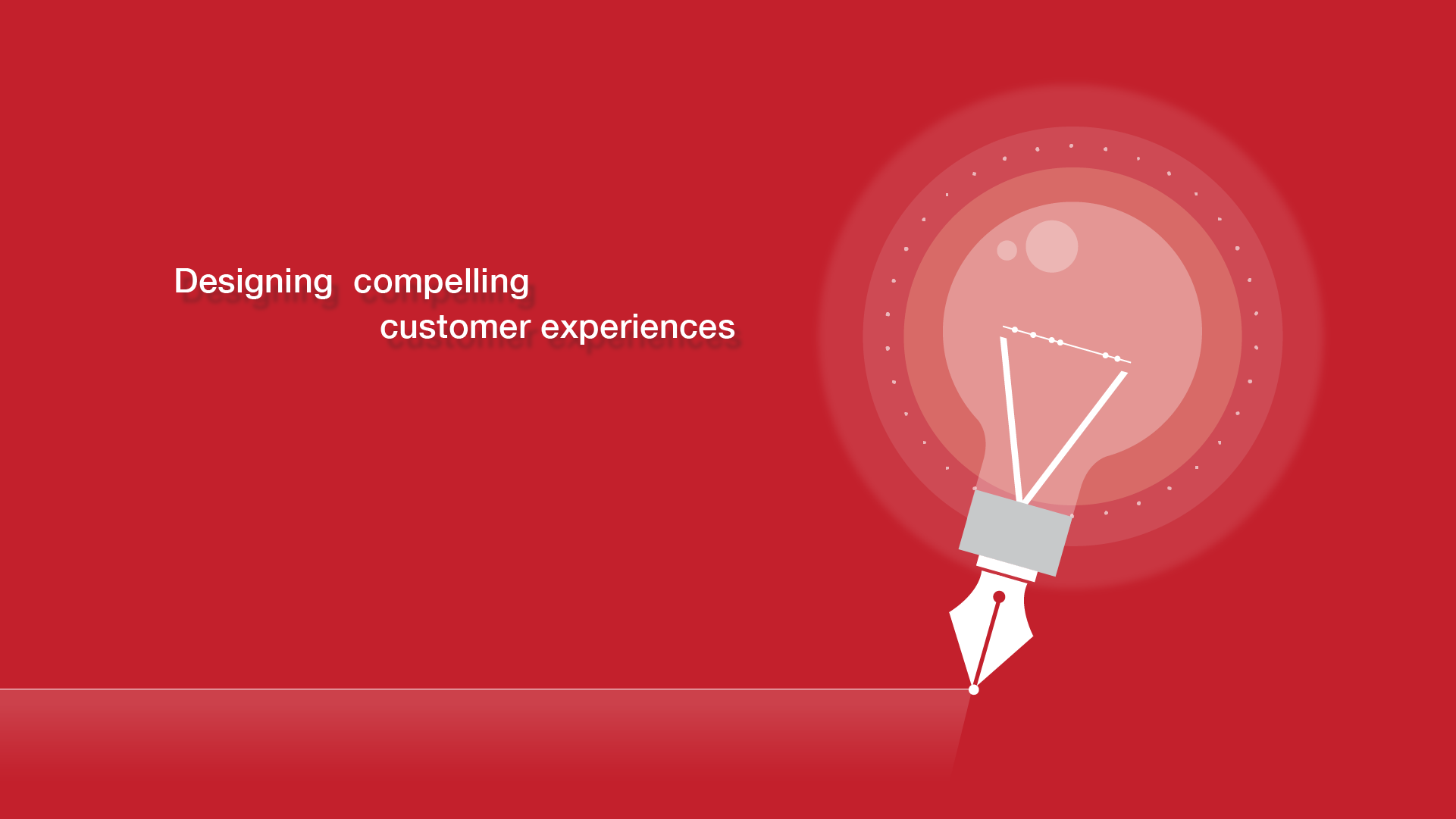 Designing compelling
customer experiences